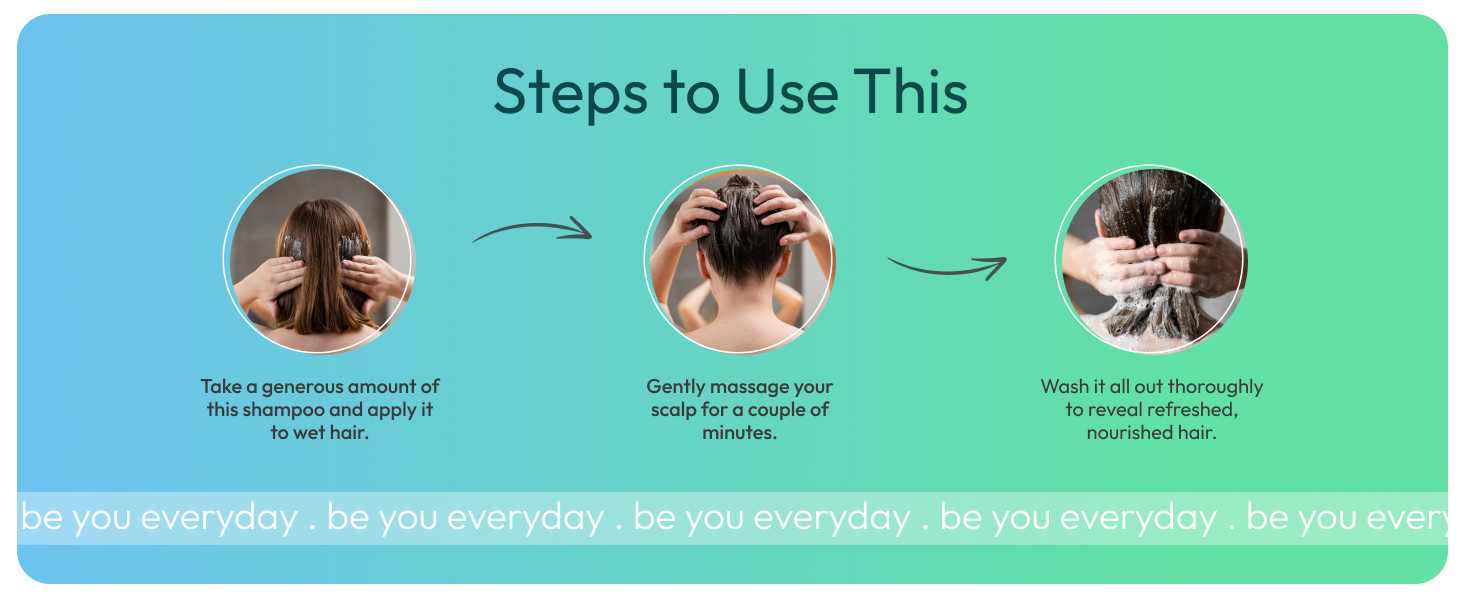 Steps to Use This

Take a generous amount of this shampoo and apply it to wet hair.

Gently massage your scalp for a couple of minutes.

Wash it all out thoroughly to reveal refreshed, nourished hair.

be you everyday . be you everyday . be you everyday . be you everyday . be you every